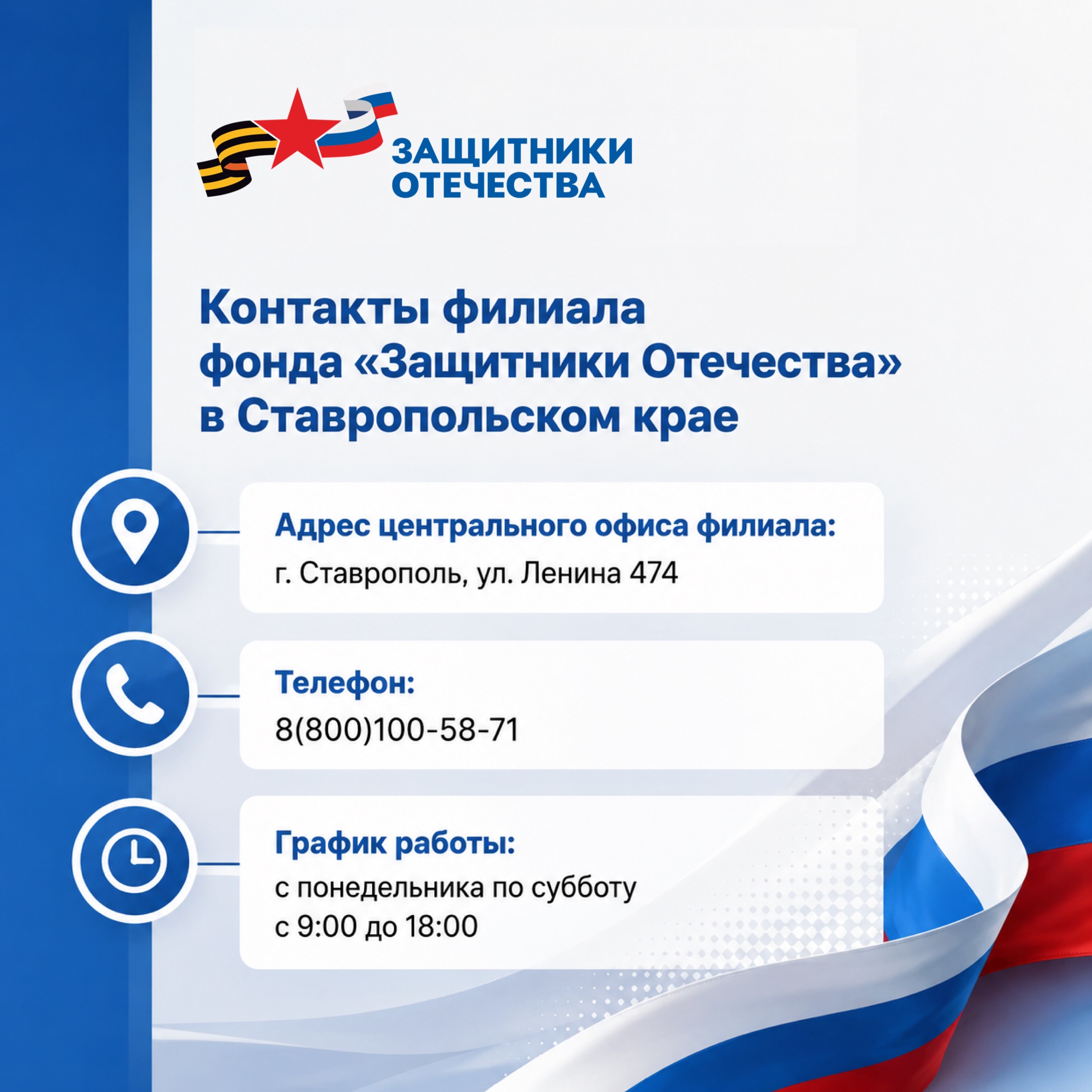 ЗАЩИТНИКИ ОТЕЧЕСТВА

Контакты филиала фонда «Защитники Отечества» в Ставропольском крае

Адрес центрального офиса филиала:
г. Ставрополь, ул. Ленина 474

Телефон:
8(800)100-58-71

График работы:
с понедельника по субботу
с 9:00 до 18:00